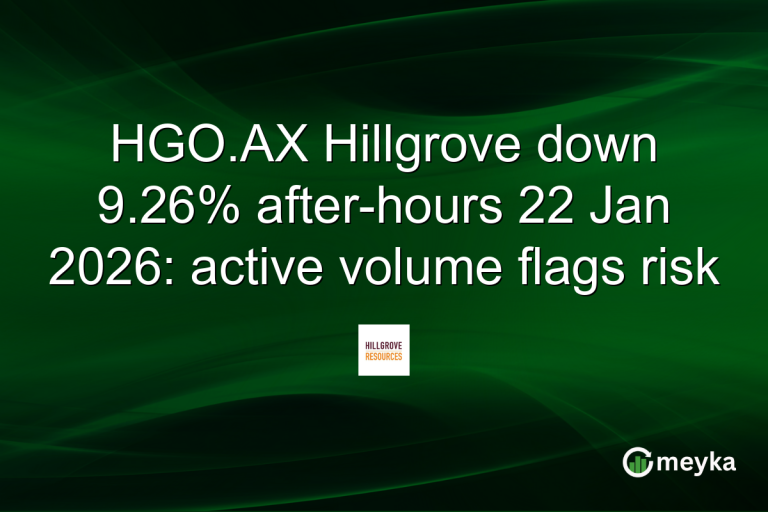 HGO.AX Hillgrove down 9.26% after-hours 22 Jan 2026: active volume flags risk

HILLGROVE
RESOURCES

meyka